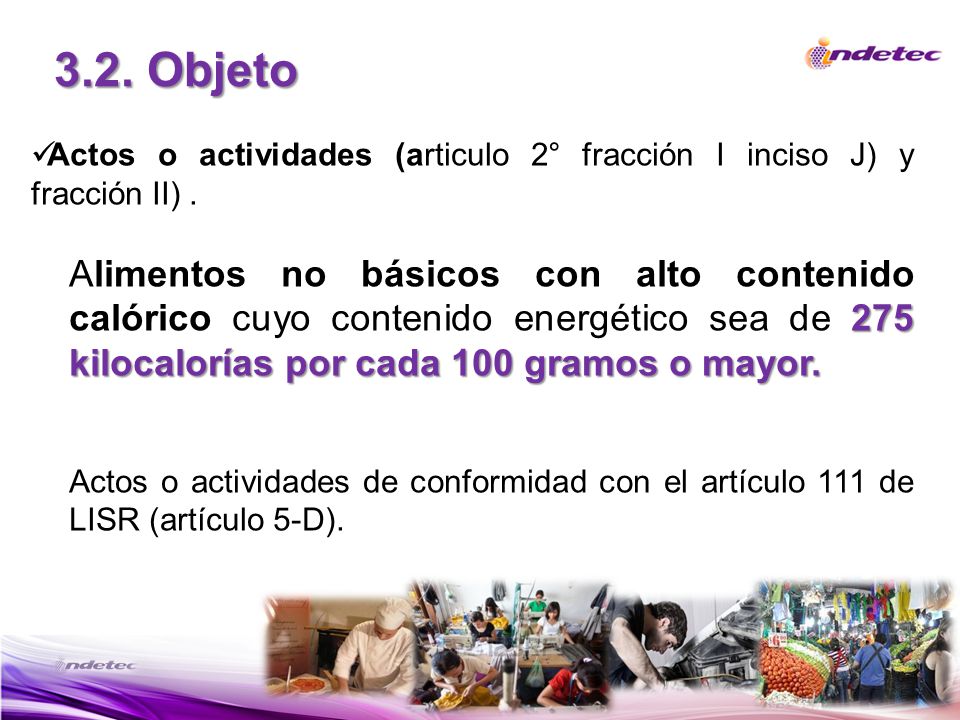 3.2. Objeto

indetec

✓Actos o actividades (articulo 2° fracción I inciso J) y fracción II) .

Alimentos no básicos con alto contenido calórico cuyo contenido energético sea de 275 kilocalorías por cada 100 gramos o mayor.

Actos o actividades de conformidad con el artículo 111 de LISR (artículo 5-D).

indetec